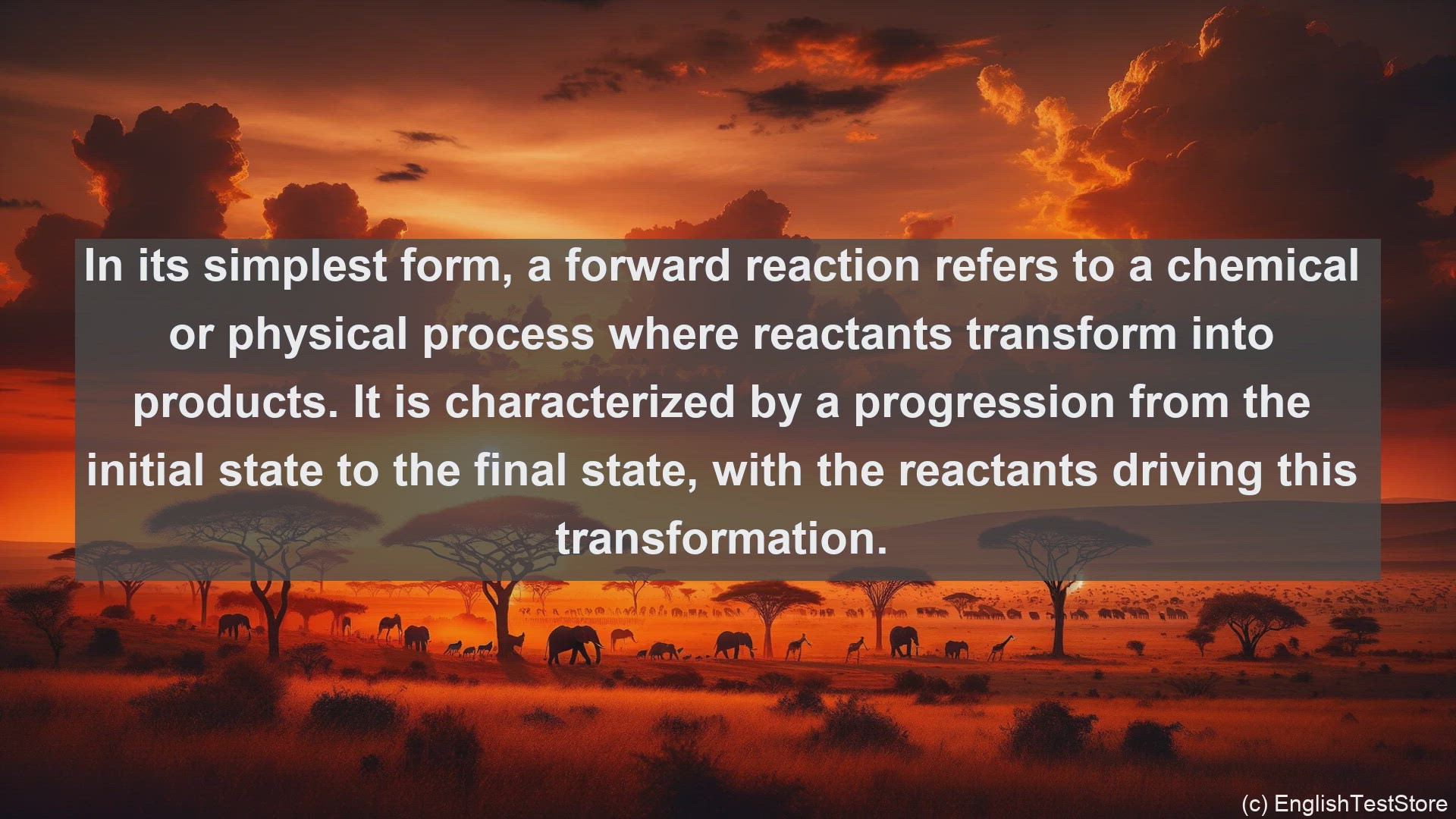 In its simplest form, a forward reaction refers to a chemical or physical process where reactants transform into products. It is characterized by a progression from the initial state to the final state, with the reactants driving this transformation.

(c) EnglishTestStore